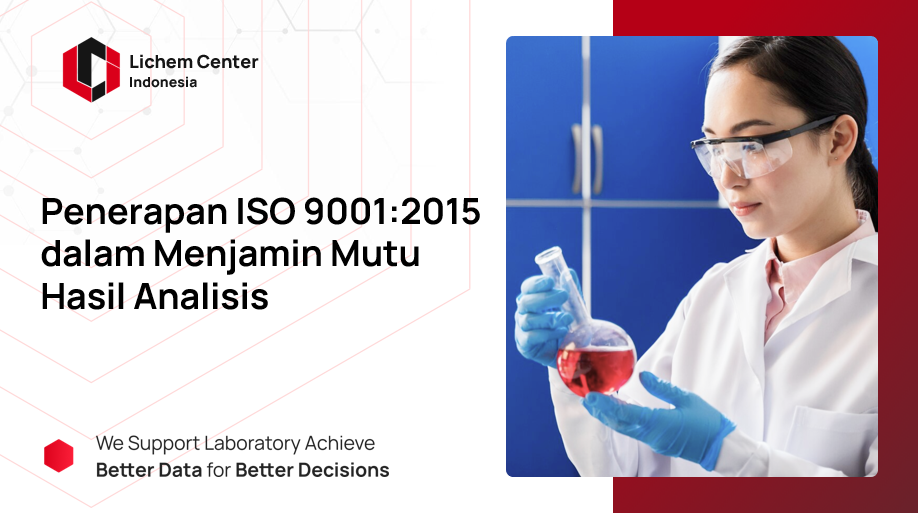 Lichem Center
Indonesia

Penerapan ISO 9001:2015 dalam Menjamin Mutu Hasil Analisis

We Support Laboratory Achieve
Better Data for Better Decisions